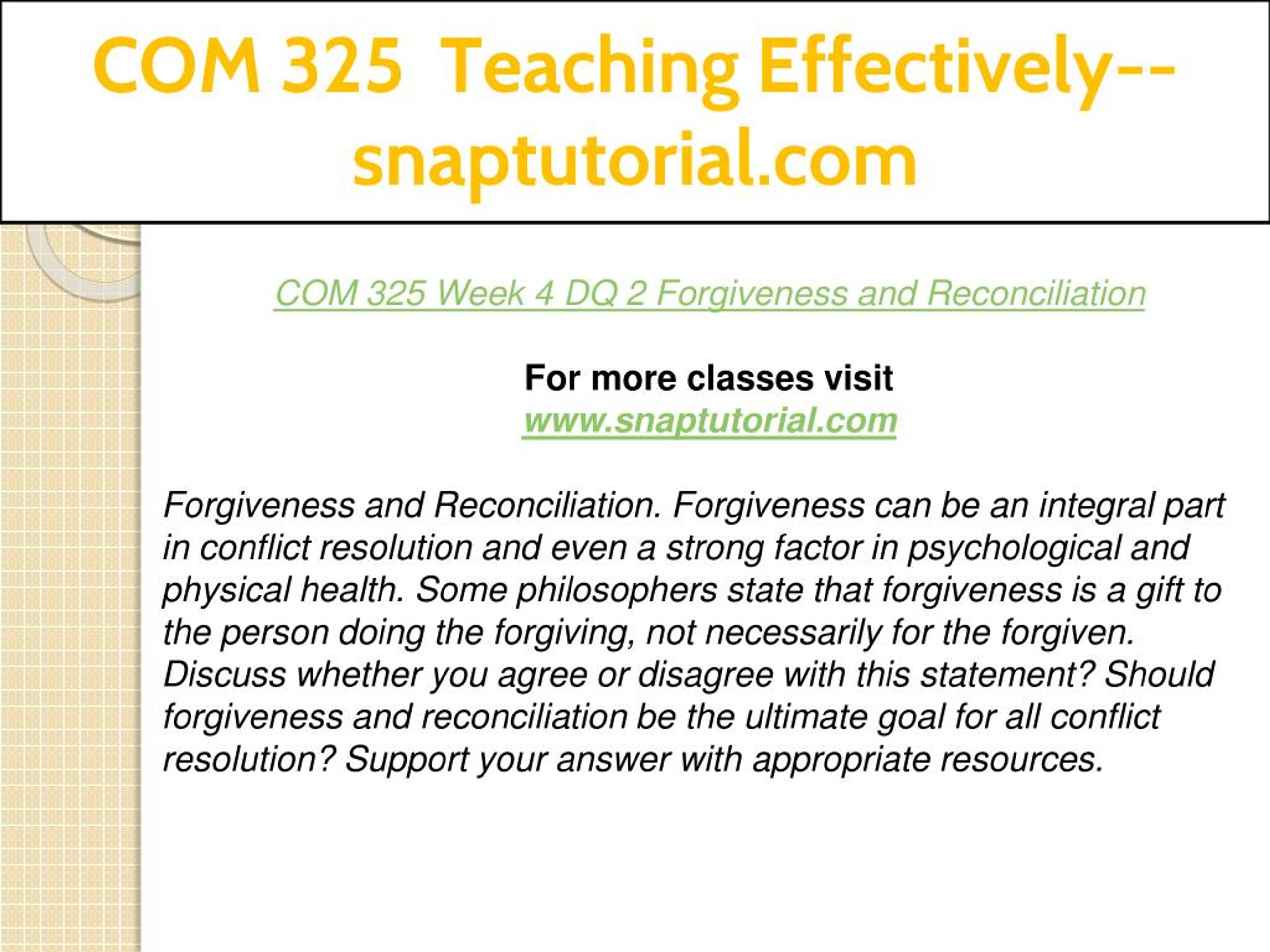 COM 325 Teaching Effectively--snaptutorial.com

COM 325 Week 4 DQ 2 Forgiveness and Reconciliation

For more classes visit
www.snaptutorial.com

Forgiveness and Reconciliation. Forgiveness can be an integral part in conflict resolution and even a strong factor in psychological and physical health. Some philosophers state that forgiveness is a gift to the person doing the forgiving, not necessarily for the forgiven. Discuss whether you agree or disagree with this statement? Should forgiveness and reconciliation be the ultimate goal for all conflict resolution? Support your answer with appropriate resources.